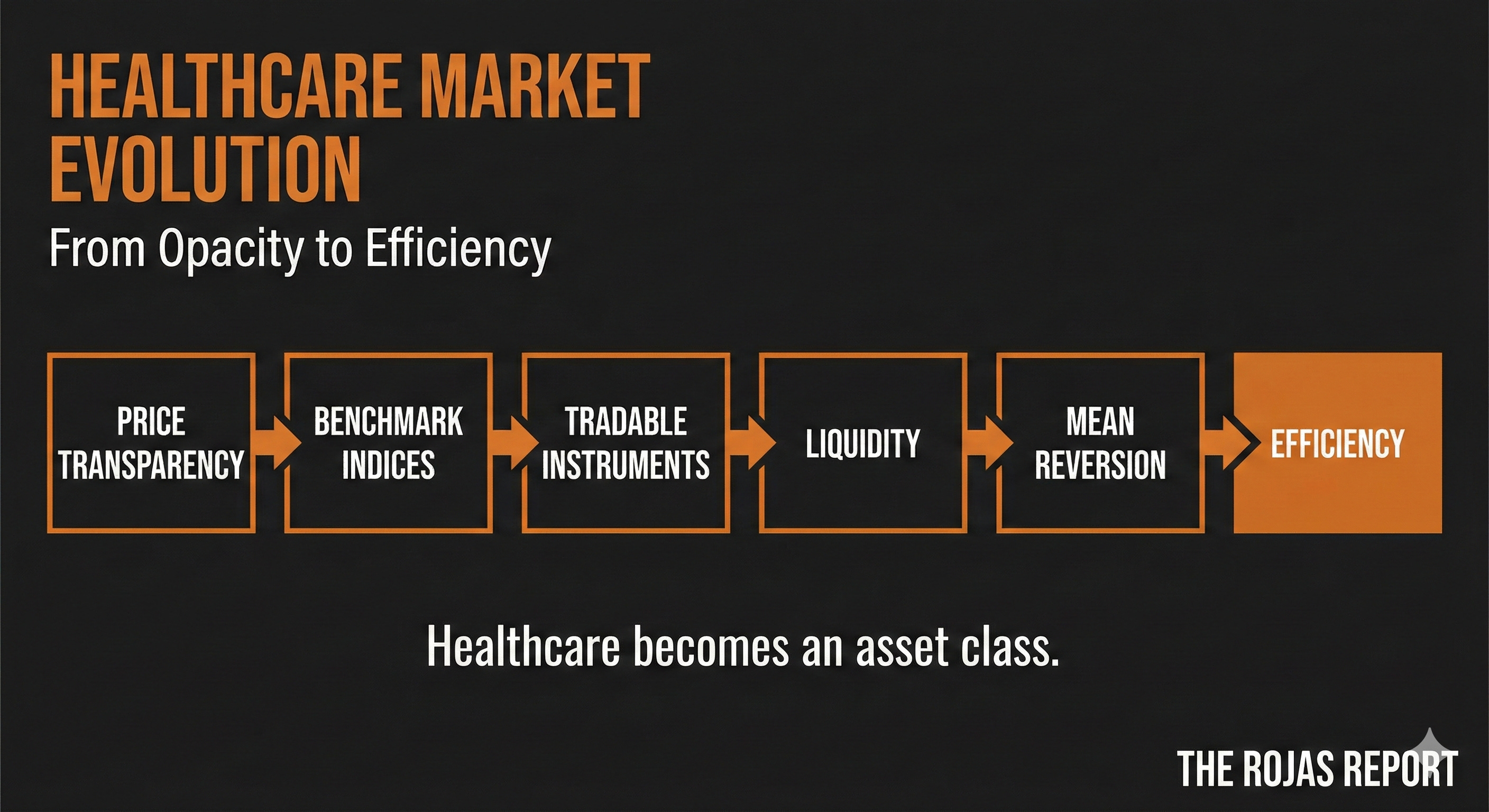 HEALTHCARE MARKET EVOLUTION

From Opacity to Efficiency

PRICE TRANSPARENCY

BENCHMARK INDICES

TRADABLE INSTRUMENTS

LIQUIDITY

MEAN REVERSION

EFFICIENCY

Healthcare becomes an asset class.

THE ROJAS REPORT